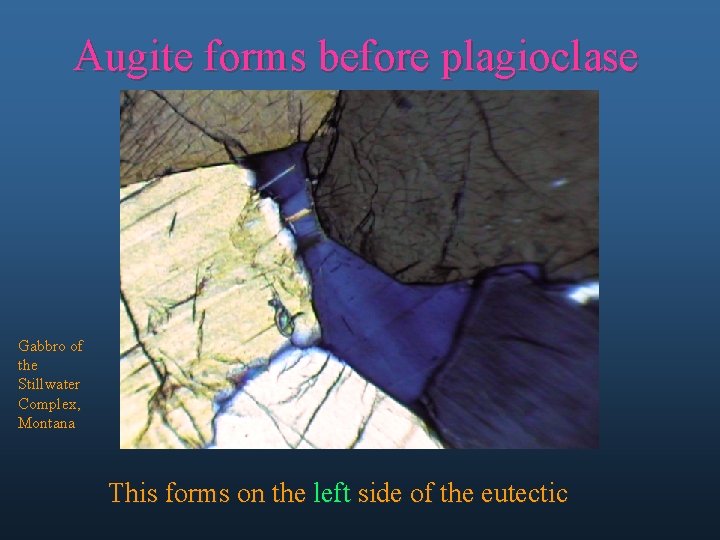 Augite forms before plagioclase

Gabbro of the Stillwater Complex, Montana

This forms on the left side of the eutectic